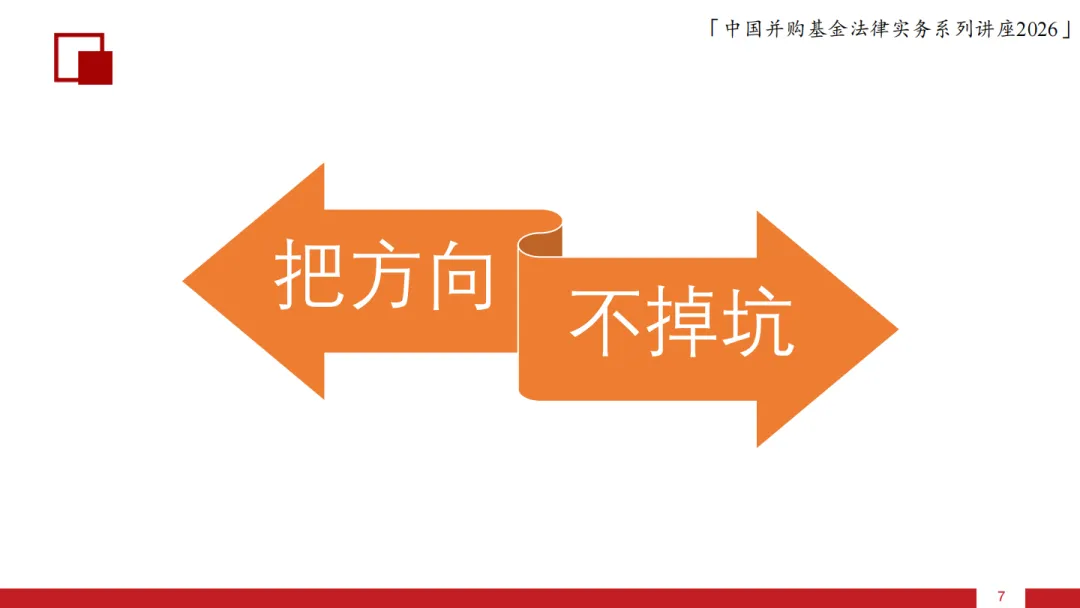 「中国并购基金法律实务系列讲座2026」

把方向

不掉坑

7